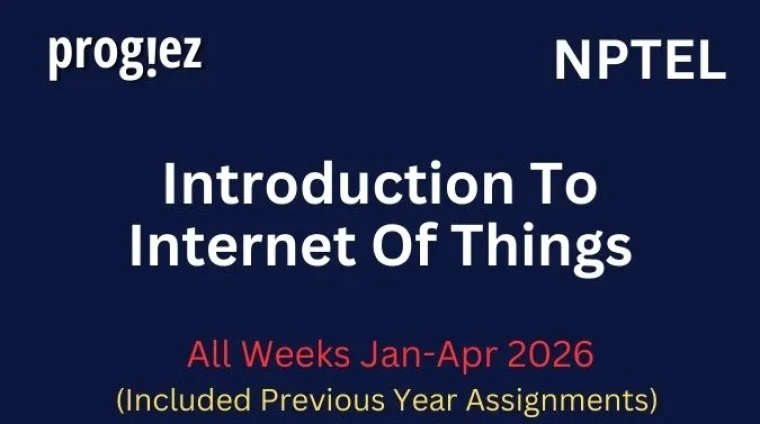 prog!ez

NPTEL

Introduction To Internet Of Things

All Weeks Jan-Apr 2026
(Included Previous Year Assignments)